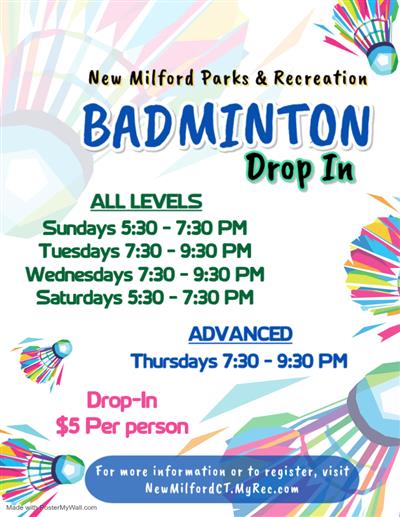 New Milford Parks & Recreation

BADMINTON

Drop In

ALL LEVELS

Sundays 5:30 - 7:30 PM
Tuesdays 7:30 - 9:30 PM
Wednesdays 7:30 - 9:30 PM
Saturdays 5:30 - 7:30 PM

ADVANCED

Thursdays 7:30 - 9:30 PM

Drop-In
$5 Per person

For more information or to register, visit
NewMilfordCT.MyRec.com

Made with PosterMyWall.com